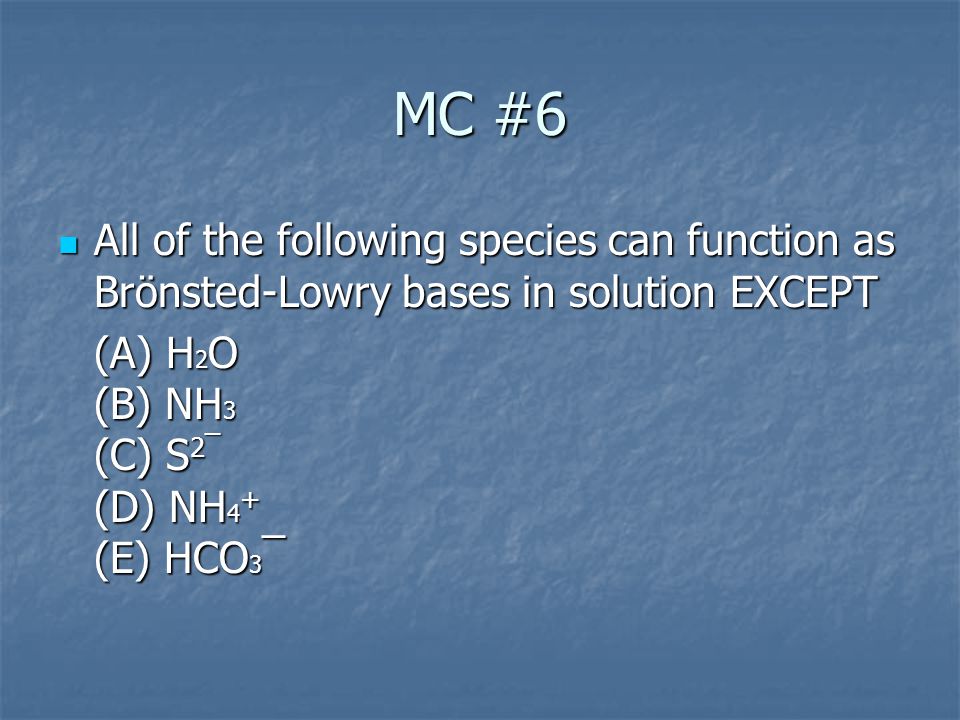 MC #6

All of the following species can function as Brönsted-Lowry bases in solution EXCEPT

(A) $H_2O$
(B) $NH_3$
(C) $S^{2-}$
(D) $NH_4^+$
(E) $HCO_3^-$